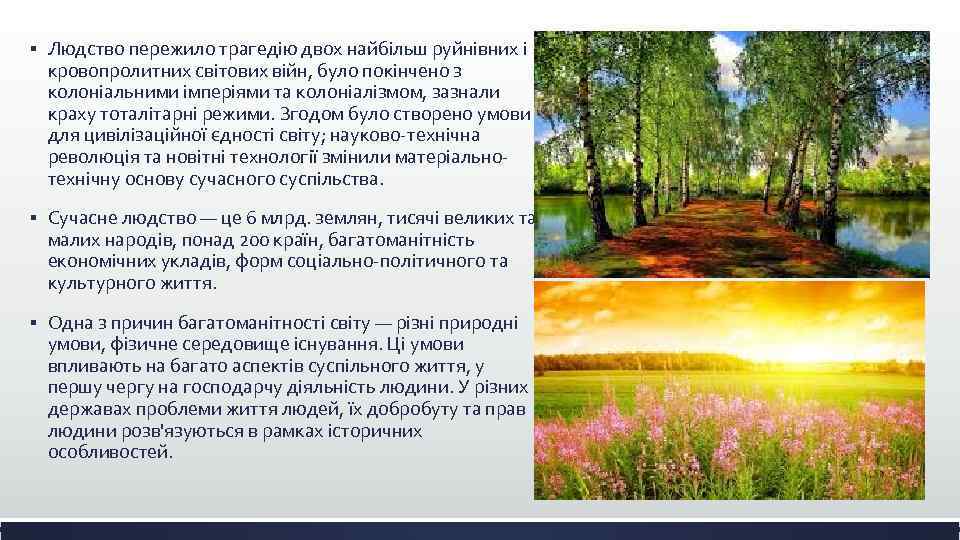 ▪ Людство пережило трагедію двох найбільш руйнівних і кровопролитних світових війн, було покінчено з колоніальними імперіями та колоніалізмом, зазнали краху тоталітарні режими. Згодом було створено умови для цивілізаційної єдності світу; науково-технічна революція та новітні технології змінили матеріально-технічну основу сучасного суспільства.

▪ Сучасне людство — це 6 млрд. землян, тисячі великих та малих народів, понад 200 країн, багатоманітність економічних укладів, форм соціально-політичного та культурного життя.

▪ Одна з причин багатоманітності світу — різні природні умови, фізичне середовище існування. Ці умови впливають на багато аспектів суспільного життя, у першу чергу на господарчу діяльність людини. У різних державах проблеми життя людей, їх добробуту та прав людини розв'язуються в рамках історичних особливостей.